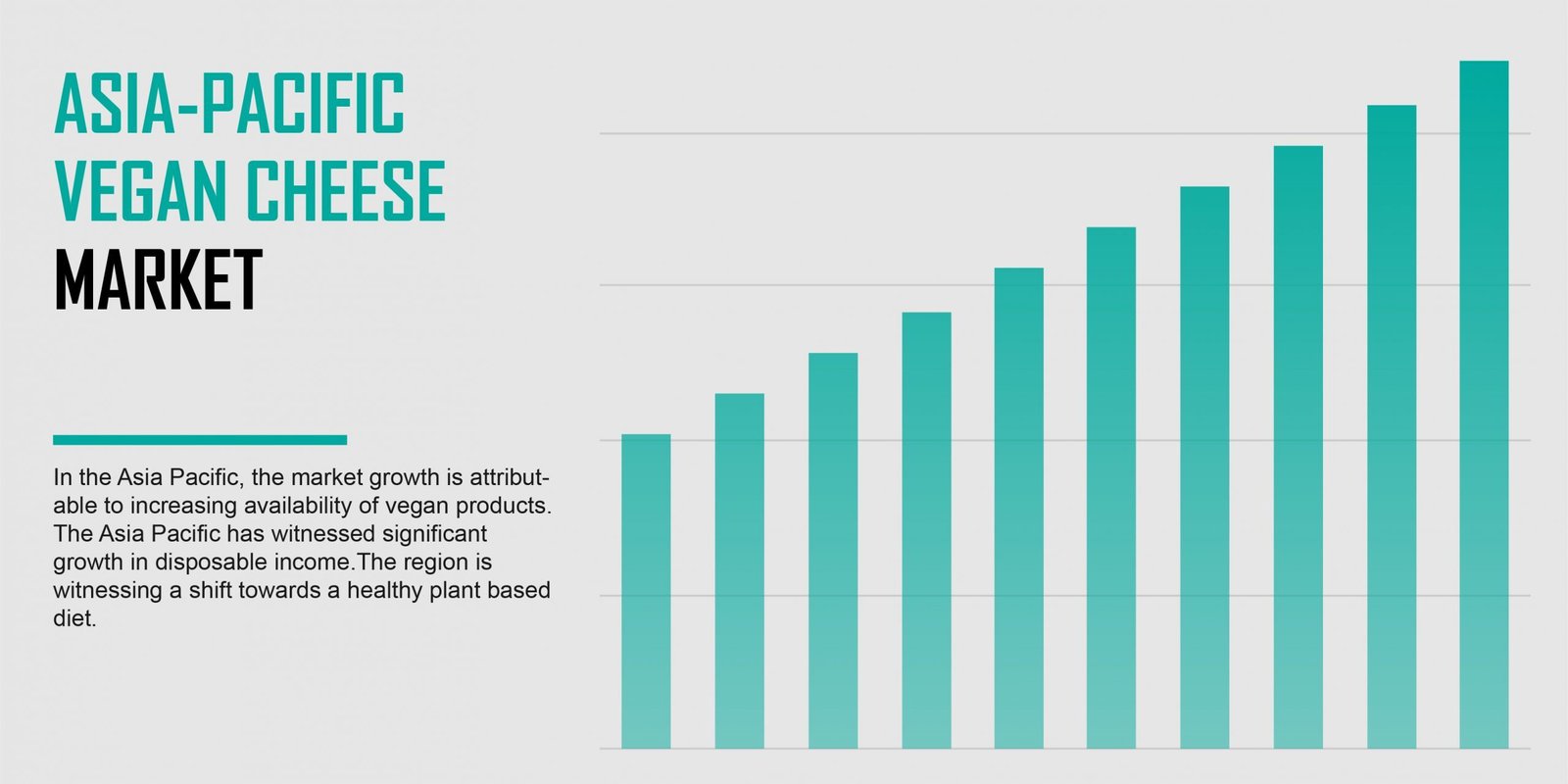 ASIA-PACIFIC VEGAN CHEESE MARKET

In the Asia Pacific, the market growth is attributable to increasing availability of vegan products. The Asia Pacific has witnessed significant growth in disposable income.The region is witnessing a shift towards a healthy plant based diet.